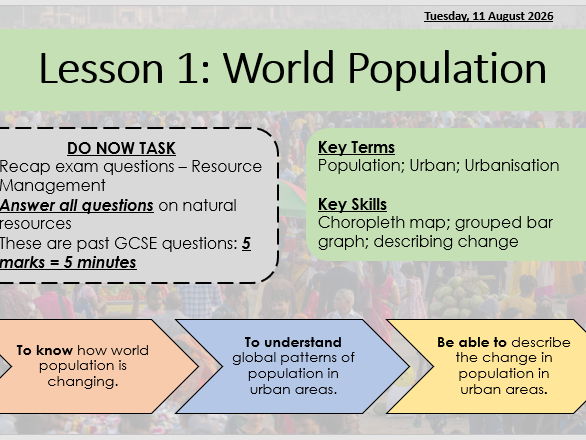 Tuesday, 11 August 2026

Lesson 1: World Population

DO NOW TASK
Recap exam questions – Resource Management
Answer all questions on natural resources
These are past GCSE questions: 5 marks = 5 minutes

Key Terms
Population; Urban; Urbanisation

Key Skills
Choropleth map; grouped bar graph; describing change

To know how world population is changing.

To understand global patterns of population in urban areas.

Be able to describe the change in population in urban areas.